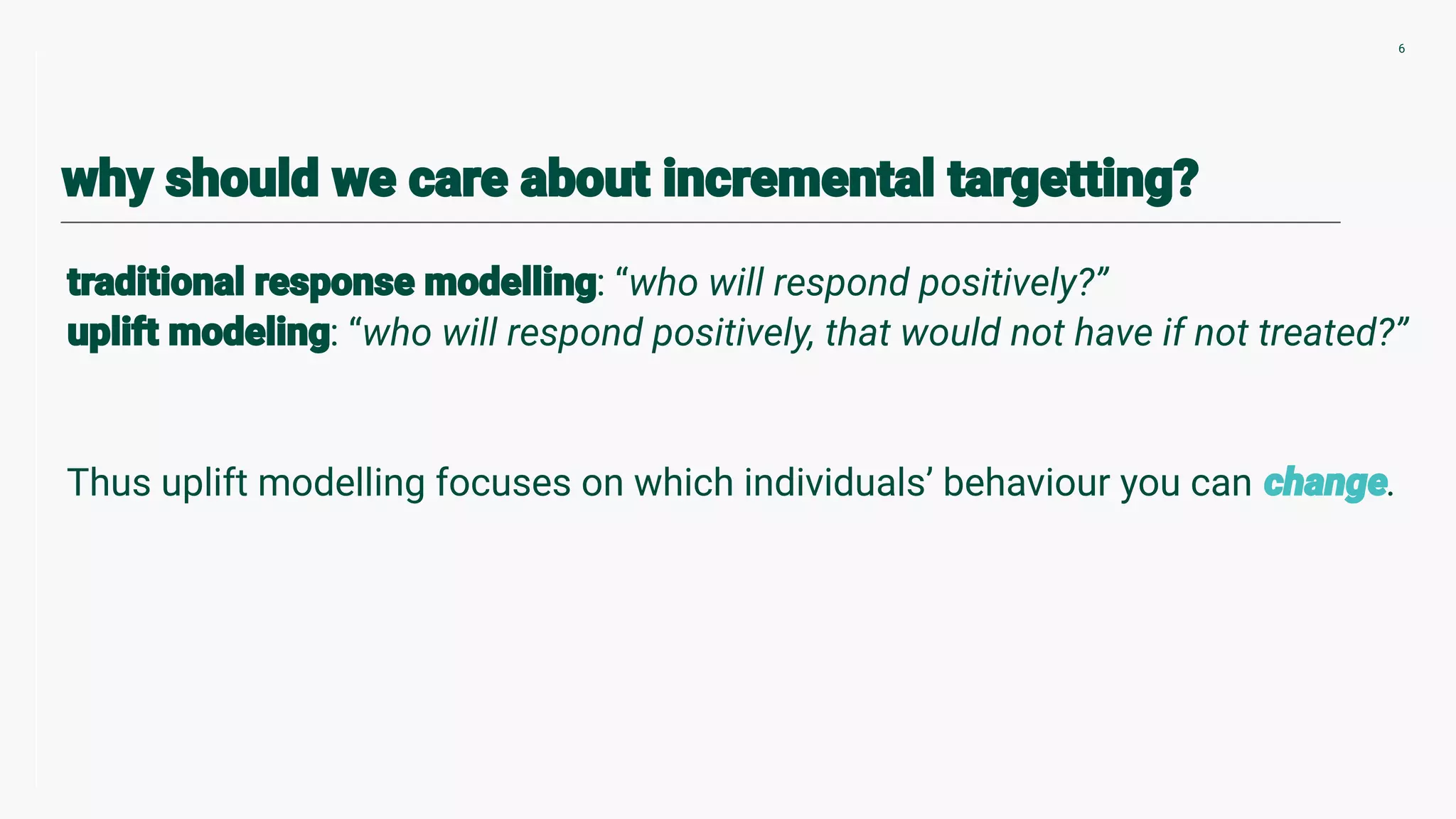 6

why should we care about incremental targetting?

traditional response modelling: “who will respond positively?”
uplift modeling: “who will respond positively, that would not have if not treated?”

Thus uplift modelling focuses on which individuals’ behaviour you can change.